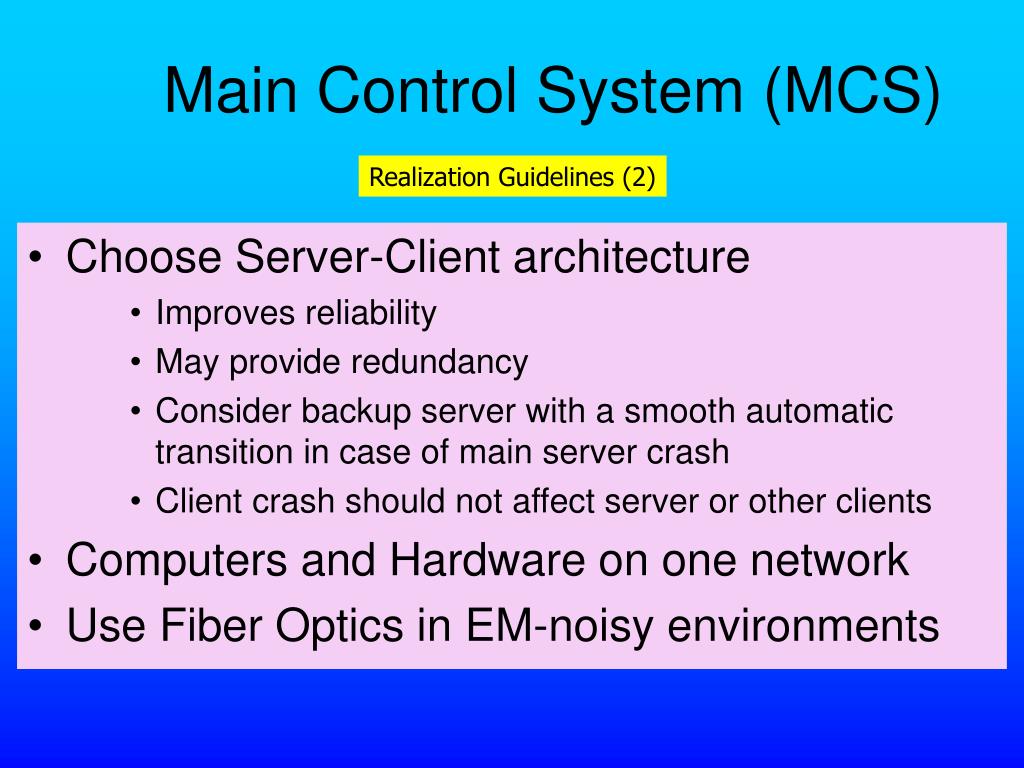 Main Control System (MCS)

Realization Guidelines (2)

• Choose Server-Client architecture
  • Improves reliability
  • May provide redundancy
  • Consider backup server with a smooth automatic transition in case of main server crash
  • Client crash should not affect server or other clients
• Computers and Hardware on one network
• Use Fiber Optics in EM-noisy environments